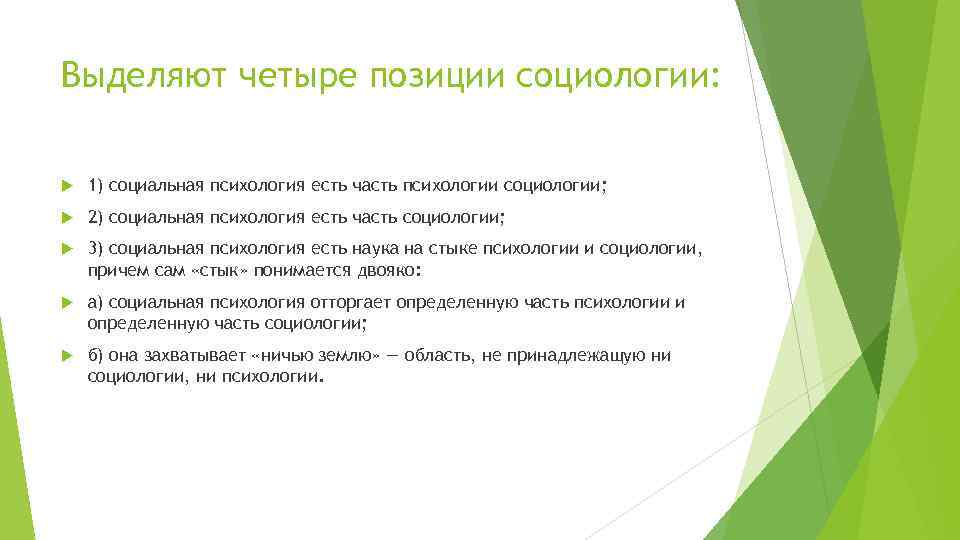 Выделяют четыре позиции социологии:

1) социальная психология есть часть психологии социологии;

2) социальная психология есть часть социологии;

3) социальная психология есть наука на стыке психологии и социологии, причем сам «стык» понимается двояко:

а) социальная психология отторгает определенную часть психологии и определенную часть социологии;

б) она захватывает «ничью землю» — область, не принадлежащую ни социологии, ни психологии.